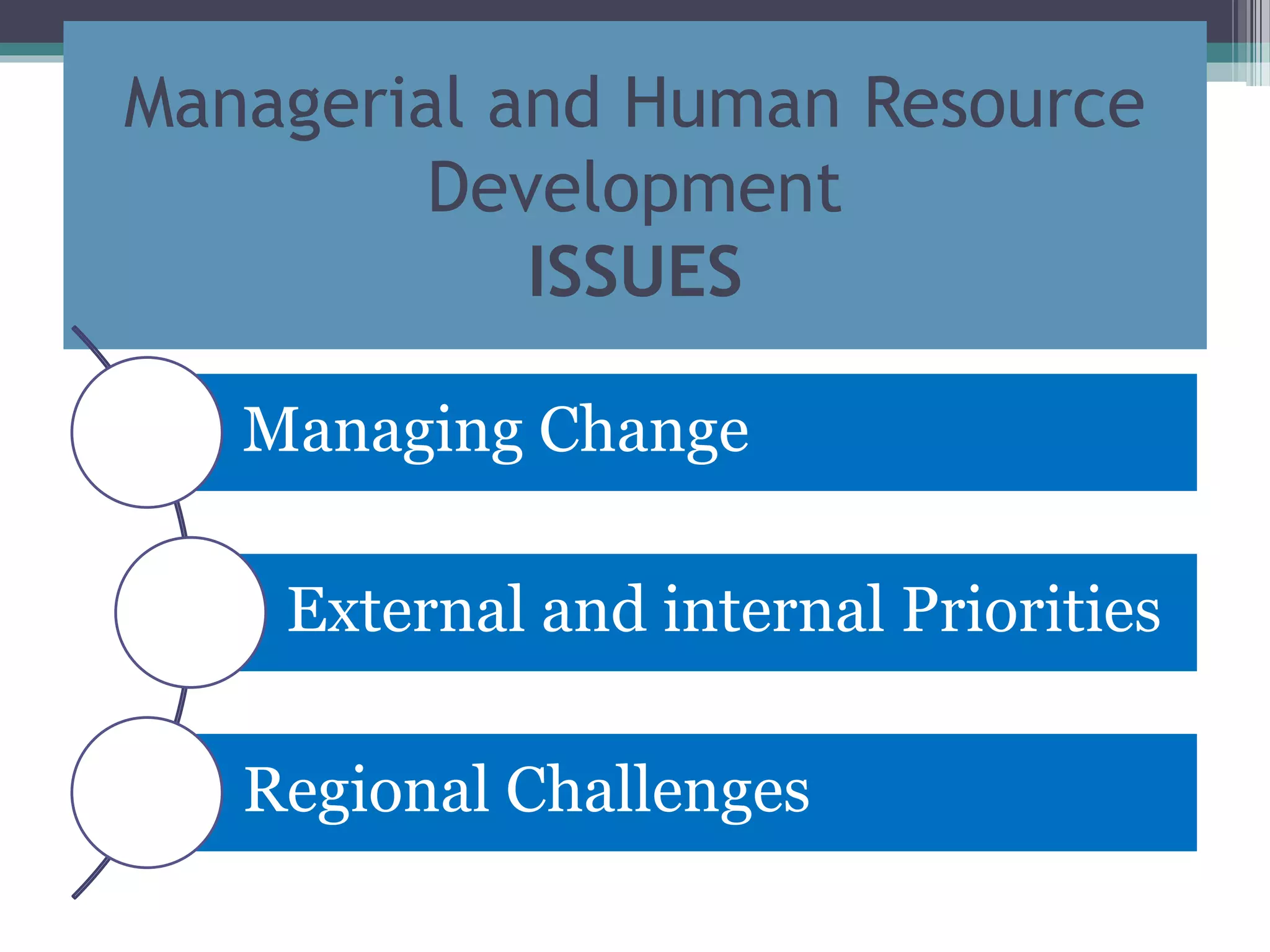 Managerial and Human Resource Development
ISSUES

Managing Change

External and internal Priorities

Regional Challenges